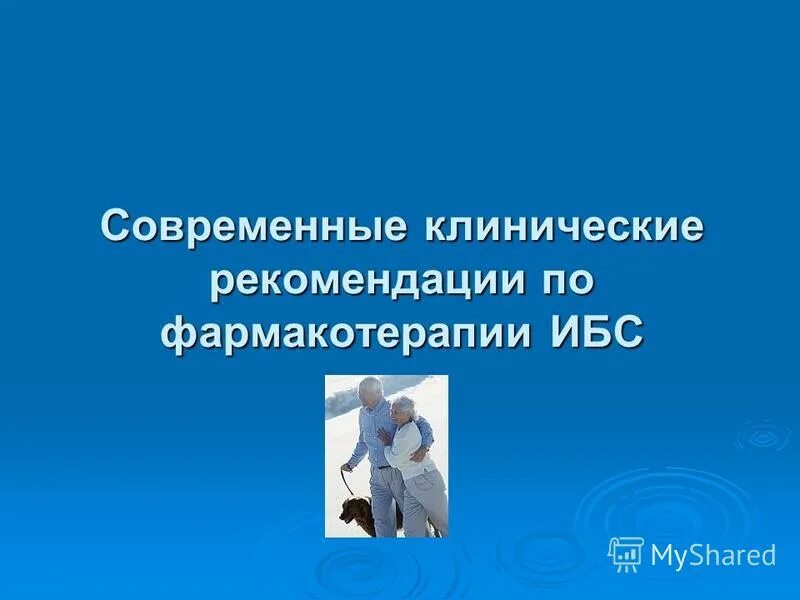 Современные клинические рекомендации по фармакотерапии ИБС

MyShared